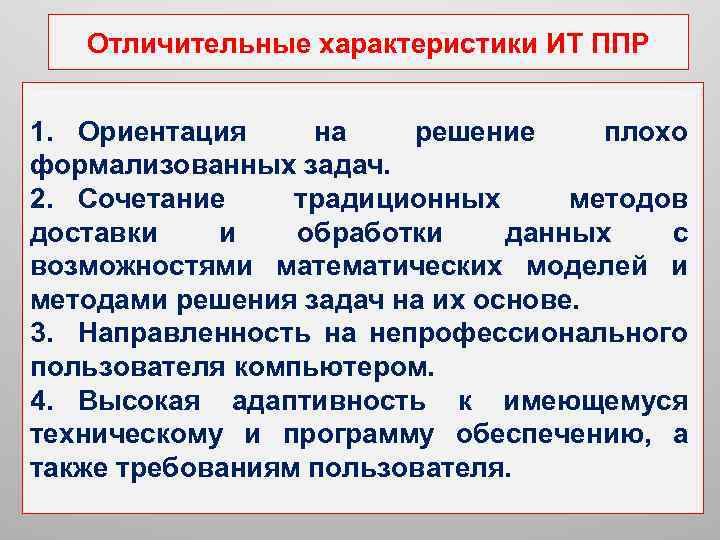 Отличительные характеристики ИТ ППР

1. Ориентация на решение плохо формализованных задач.

2. Сочетание традиционных методов доставки и обработки данных с возможностями математических моделей и методами решения задач на их основе.

3. Направленность на непрофессионального пользователя компьютером.

4. Высокая адаптивность к имеющемуся техническому и программу обеспечению, а также требованиям пользователя.